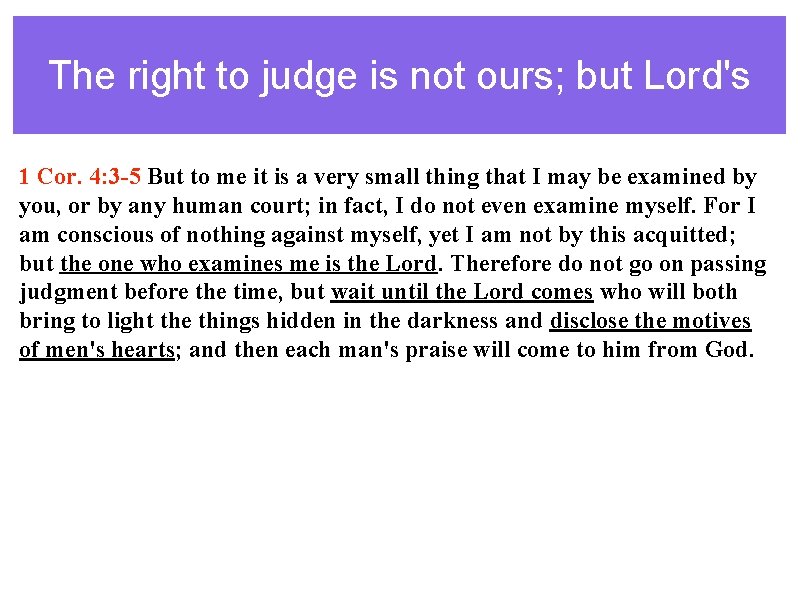 The right to judge is not ours; but Lord's

1 Cor. 4:3-5 But to me it is a very small thing that I may be examined by you, or by any human court; in fact, I do not even examine myself. For I am conscious of nothing against myself, yet I am not by this acquitted; but the one who examines me is the Lord. Therefore do not go on passing judgment before the time, but wait until the Lord comes who will both bring to light the things hidden in the darkness and disclose the motives of men's hearts; and then each man's praise will come to him from God.